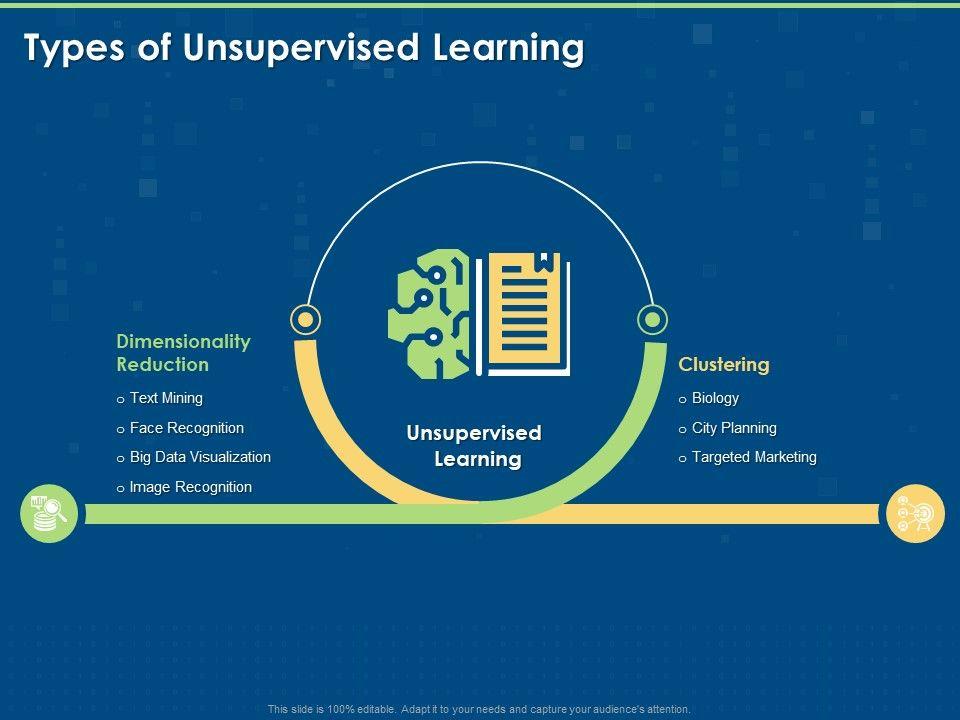 Types of Unsupervised Learning

Dimensionality Reduction

o Text Mining
o Face Recognition
o Big Data Visualization
o Image Recognition

Unsupervised Learning

Clustering

o Biology
o City Planning
o Targeted Marketing

This slide is 100% editable. Adapt it to your needs and capture your audience's attention.